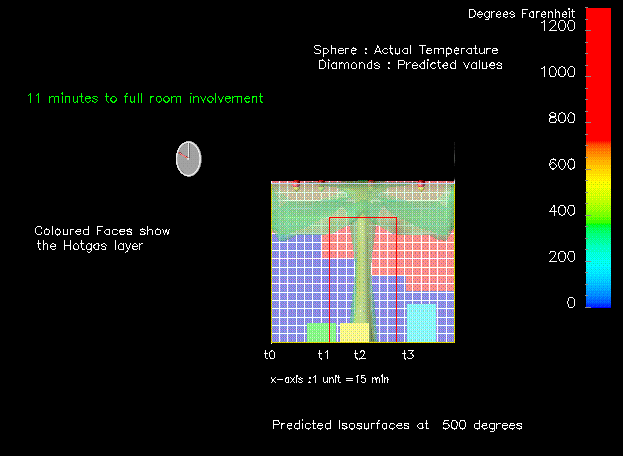 Degrees Farenheit
1200
1000
800
600
400
200
0

Sphere : Actual Temperature
Diamonds : Predicted values

11 minutes to full room involvement

Coloured Faces show the Hotgas layer

t0 t1 t2 t3

x-axis :1 unit =15 min

Predicted Isosurfaces at 500 degrees